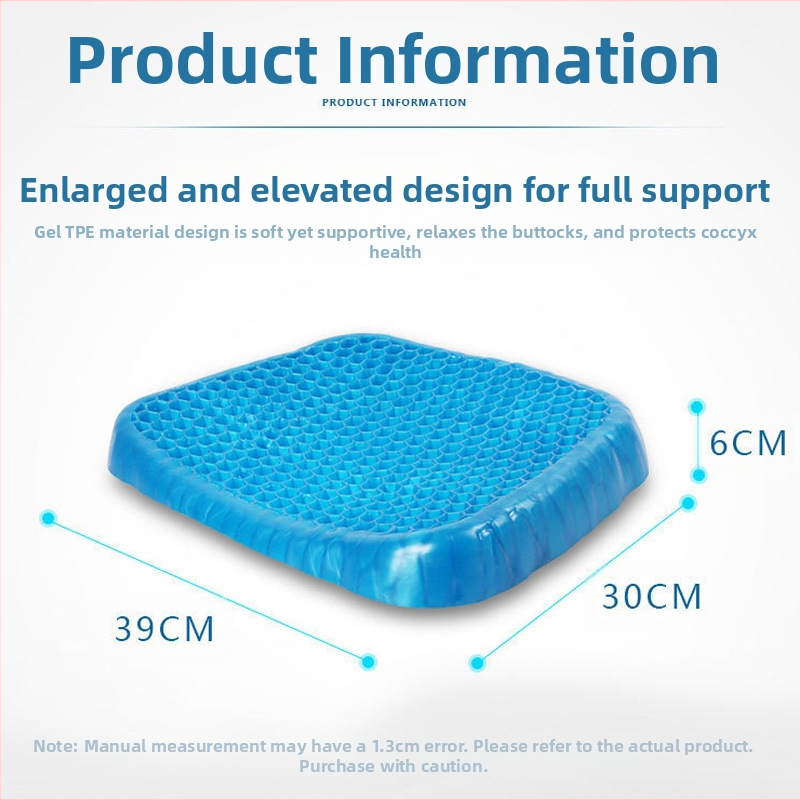 Product Information
PRODUCT INFORMATION

Enlarged and elevated design for full support
Gel TPE material design is soft yet supportive, relaxes the buttocks, and protects coccyx health

6CM
30CM
39CM

Note: Manual measurement may have a 1.3cm error. Please refer to the actual product. Purchase with caution.